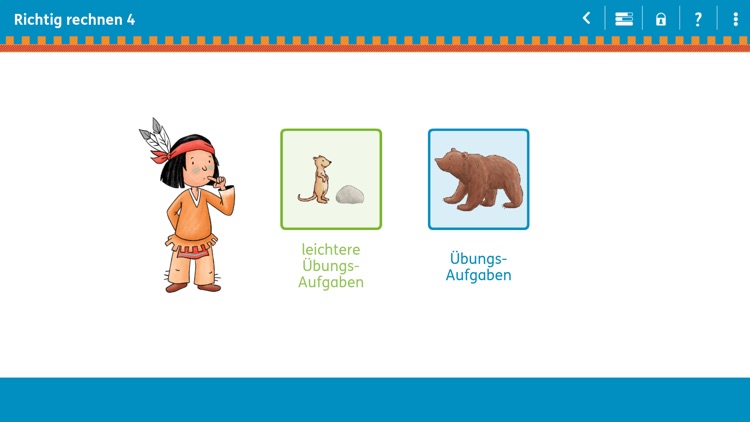 Richtig rechnen 4

?

leichtere Übungs-Aufgaben

Übungs-Aufgaben